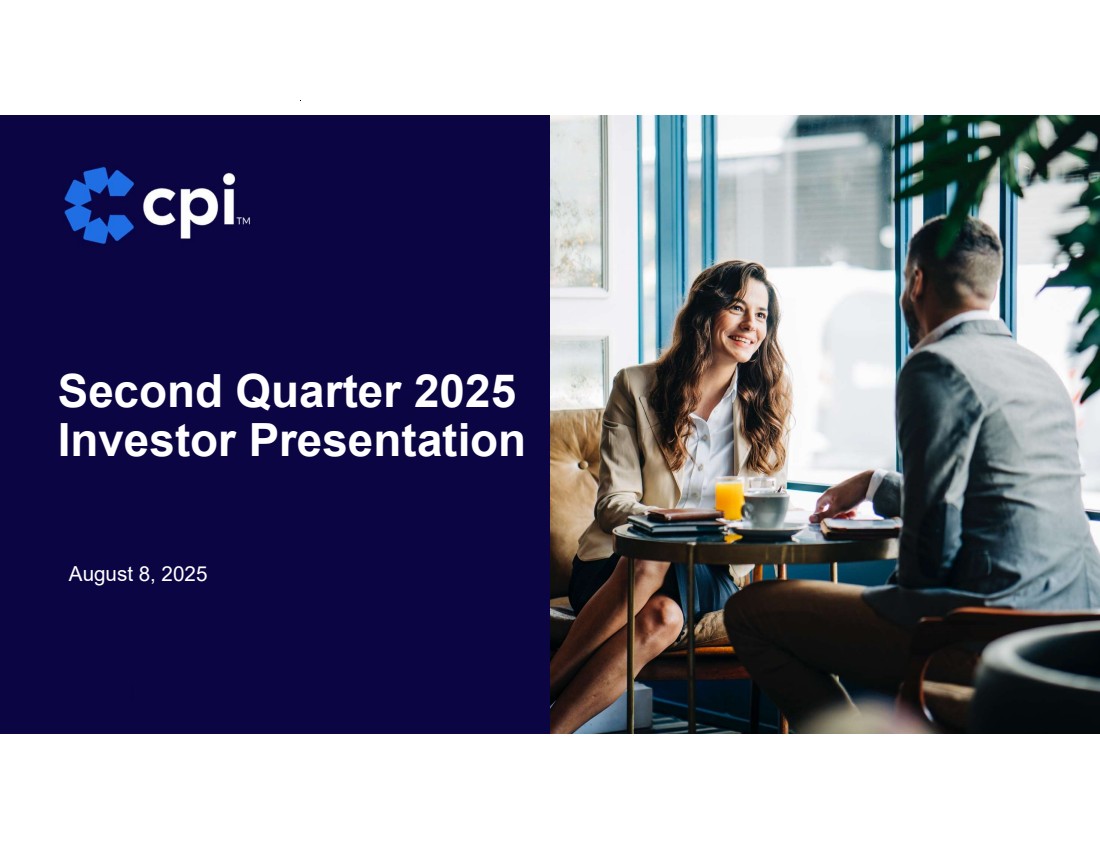 cpi™

Second Quarter 2025 Investor Presentation

August 8, 2025